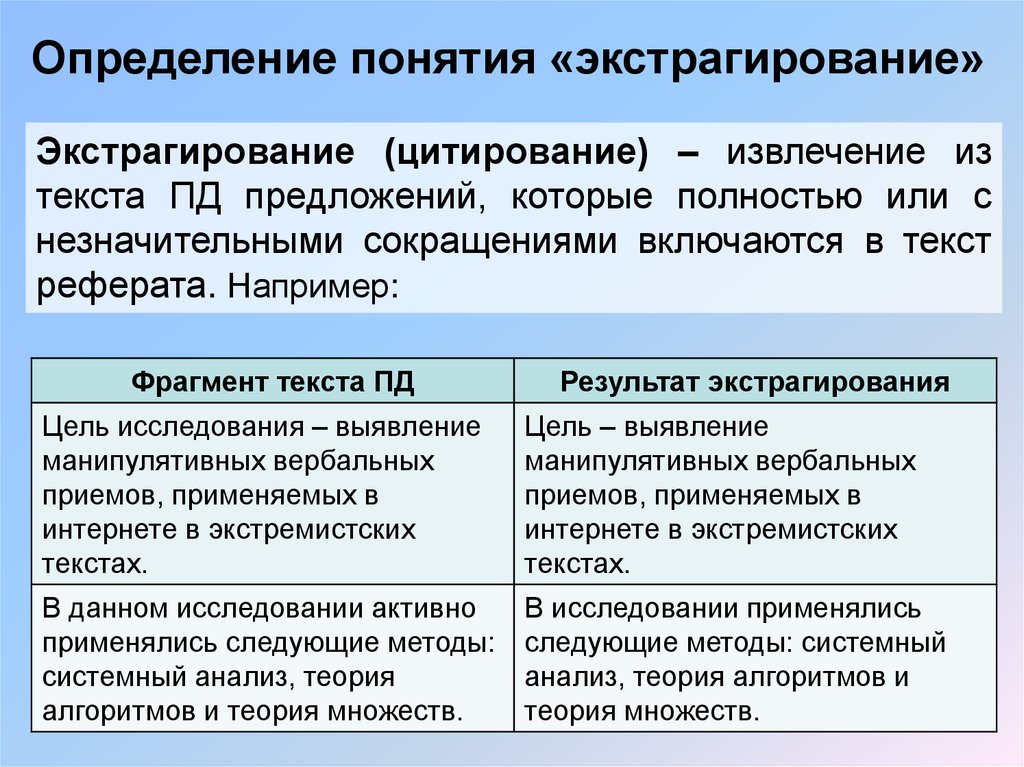 Определение понятия «экстрагирование»

Экстрагирование (цитирование) – извлечение из текста ПД предложений, которые полностью или с незначительными сокращениями включаются в текст реферата. Например:

| Фрагмент текста ПД | Результат экстрагирования |
|---|---|
| Цель исследования – выявление манипулятивных вербальных приемов, применяемых в интернете в экстремистских текстах. | Цель – выявление манипулятивных вербальных приемов, применяемых в интернете в экстремистских текстах. |
| В данном исследовании активно применялись следующие методы: системный анализ, теория алгоритмов и теория множеств. | В исследовании применялись следующие методы: системный анализ, теория алгоритмов и теория множеств. |